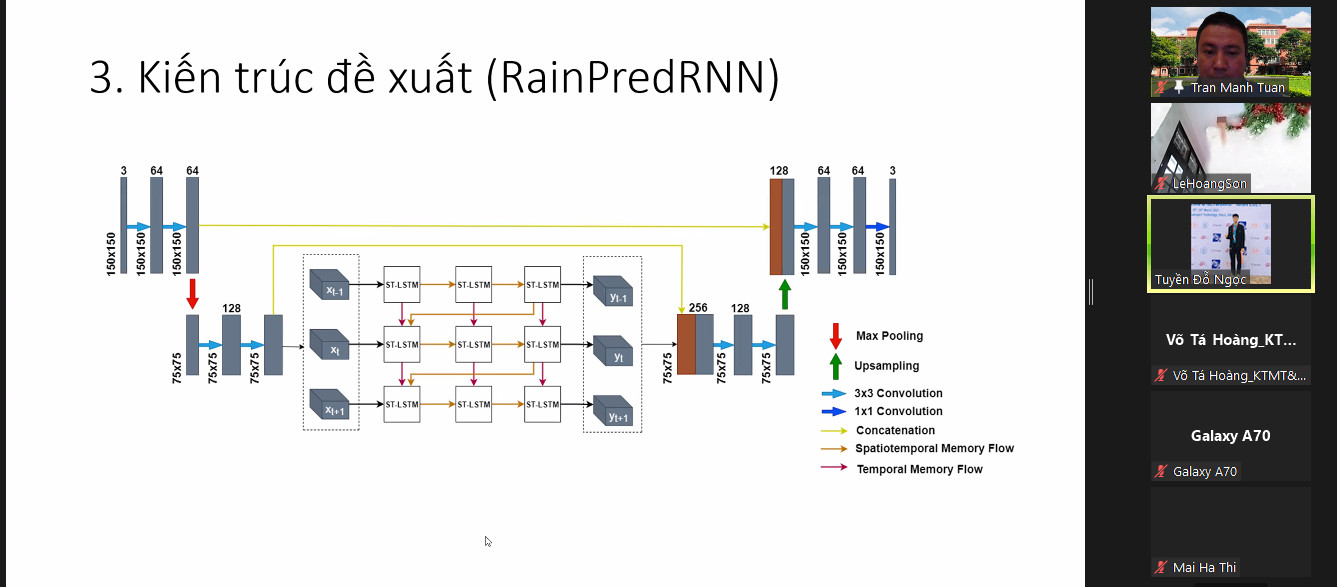 3. Kiến trúc đề xuất (RainPredRNN)

3
64
64
150x150
150x150
150x150

128
75x75
75x75
75x75

$x_{t-1}$
$x_t$
$x_{t+1}$

ST-LSTM
ST-LSTM
ST-LSTM
ST-LSTM
ST-LSTM
ST-LSTM
ST-LSTM
ST-LSTM
ST-LSTM

$y_{t-1}$
$y_t$
$y_{t+1}$

256
128
75x75
75x75
75x75

128
64
64
3
150x150
150x150
150x150

Max Pooling
Upsampling
3x3 Convolution
1x1 Convolution
Concatenation
Spatiotemporal Memory Flow
Temporal Memory Flow

Tran Manh Tuan
LeHoangSon
Tuyền Đỗ Ngọc
Võ Tá Hoàng_KT...
Võ Tá Hoàng_KTMT&...
Galaxy A70
Galaxy A70
Mai Ha Thi